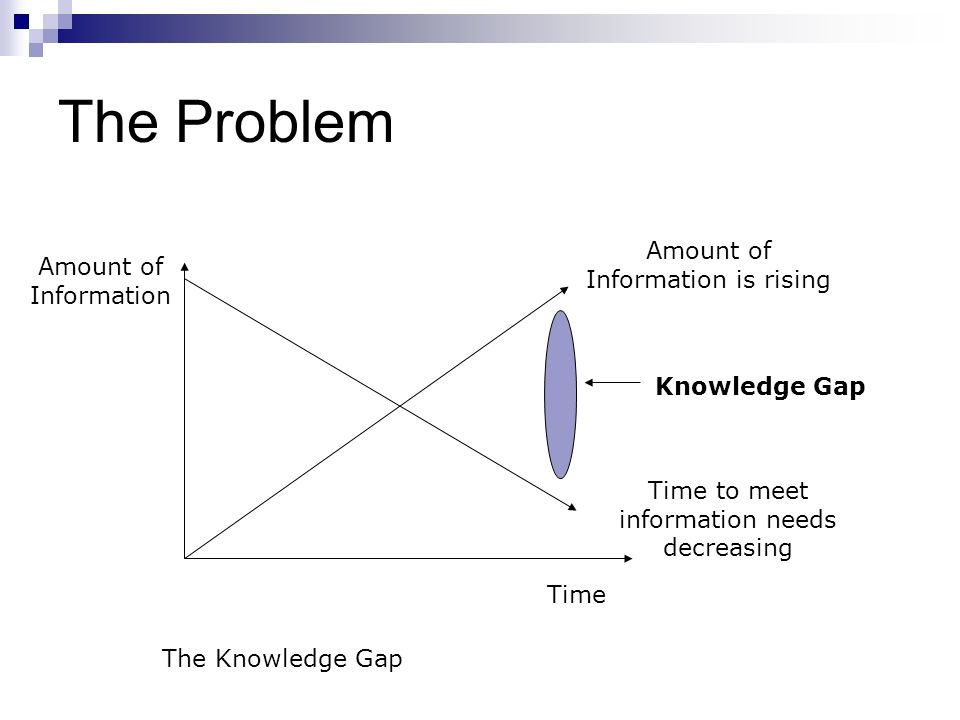 The Problem

Amount of Information

Amount of Information is rising

Knowledge Gap

Time to meet information needs decreasing

Time

The Knowledge Gap